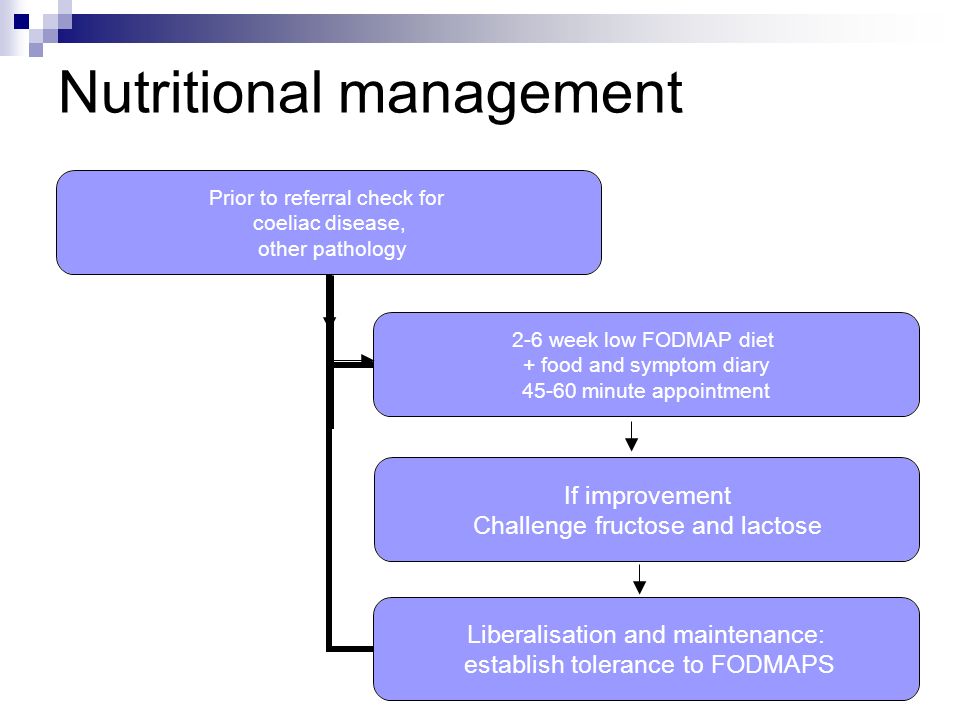 Nutritional management

Prior to referral check for coeliac disease, other pathology

2-6 week low FODMAP diet + food and symptom diary 45-60 minute appointment

If improvement Challenge fructose and lactose

Liberalisation and maintenance: establish tolerance to FODMAPS